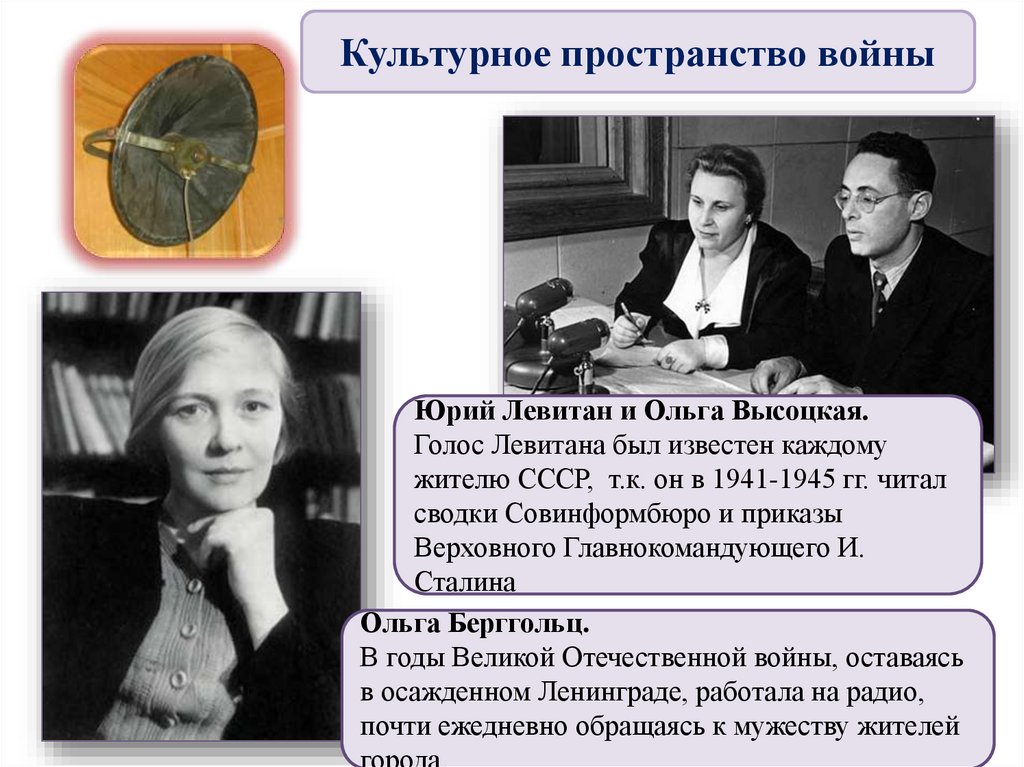 Культурное пространство войны

Юрий Левитан и Ольга Высоцкая.
Голос Левитана был известен каждому жителю СССР, т.к. он в 1941-1945 гг. читал сводки Совинформбюро и приказы Верховного Главнокомандующего И. Сталина

Ольга Берггольц.
В годы Великой Отечественной войны, оставаясь в осажденном Ленинграде, работала на радио, почти ежедневно обращаясь к мужеству жителей города